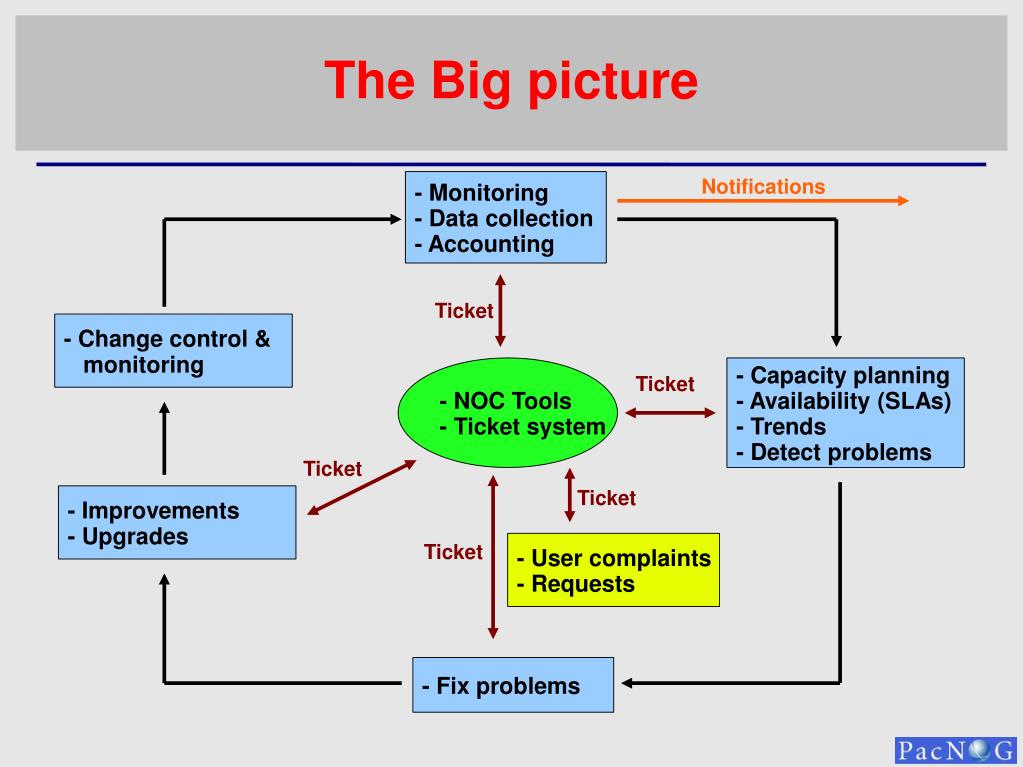 The Big picture

- Monitoring
- Data collection
- Accounting

Notifications

Ticket

- Change control & monitoring

- NOC Tools
- Ticket system

Ticket

- Capacity planning
- Availability (SLAs)
- Trends
- Detect problems

Ticket

- Improvements
- Upgrades

Ticket

Ticket

- User complaints
- Requests

- Fix problems

PacNOG